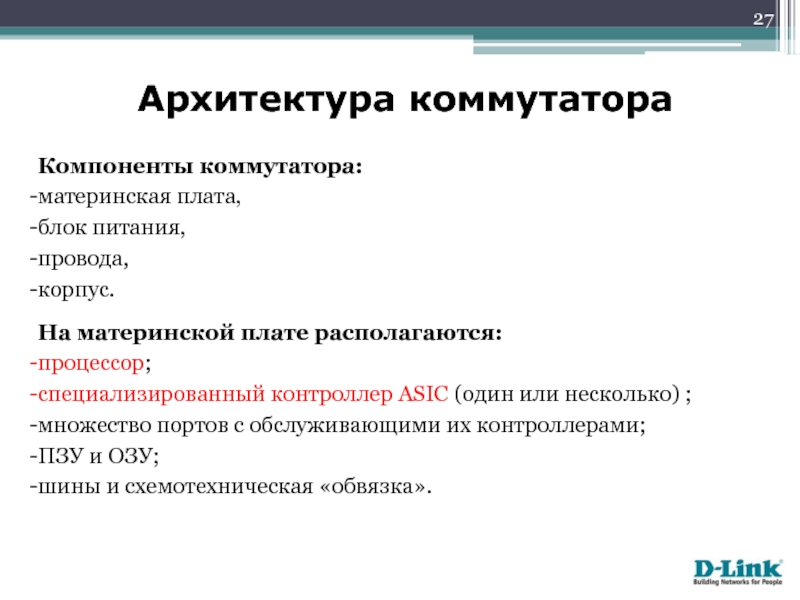 27

Архитектура коммутатора

Компоненты коммутатора:
-материнская плата,
-блок питания,
-провода,
-корпус.

На материнской плате располагаются:
-процессор;
-специализированный контроллер ASIC (один или несколько) ;
-множество портов с обслуживающими их контроллерами;
-ПЗУ и ОЗУ;
-шины и схемотехническая «обвязка».

D-Link
Building Networks for People